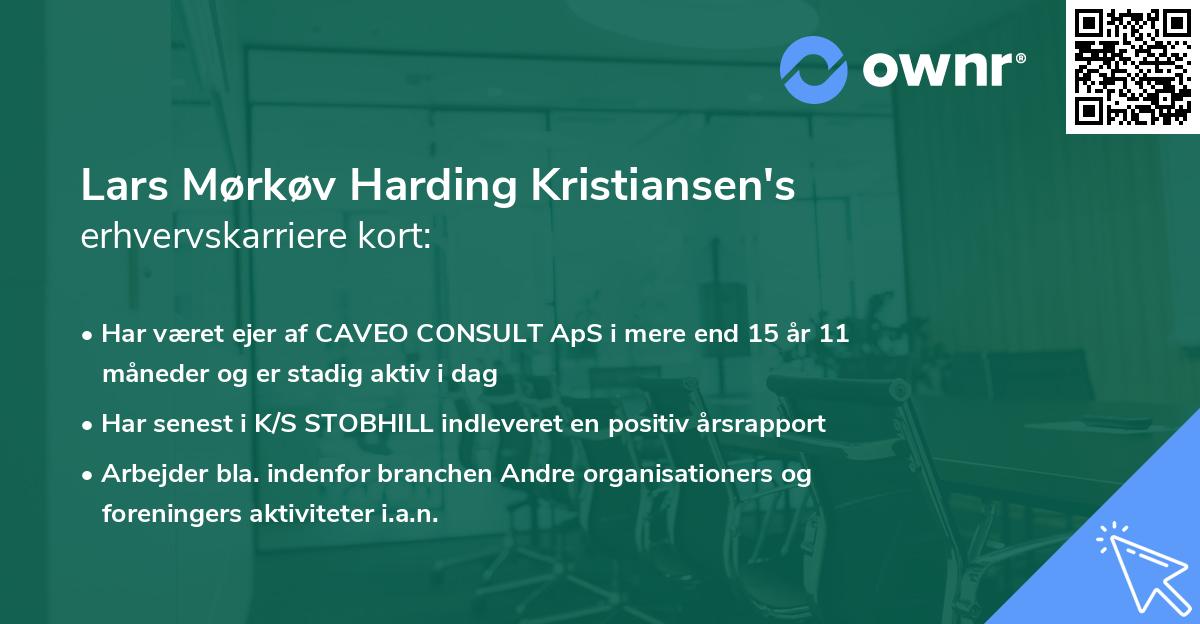 ownr®

Lars Mørkøv Harding Kristiansen's erhvervskarriere kort:

• Har været ejer af CAVEO CONSULT ApS i mere end 15 år 11 måneder og er stadig aktiv i dag

• Har senest i K/S STOBHILL indleveret en positiv årsrapport

• Arbejder bla. indenfor branchen Andre organisationers og foreningers aktiviteter i.a.n.